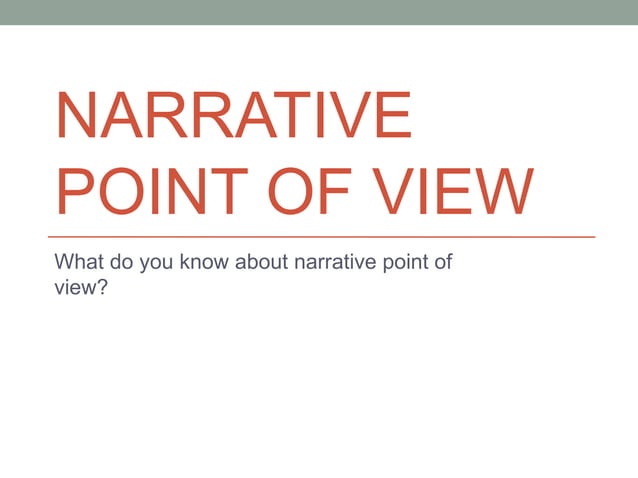 NARRATIVE POINT OF VIEW

What do you know about narrative point of view?